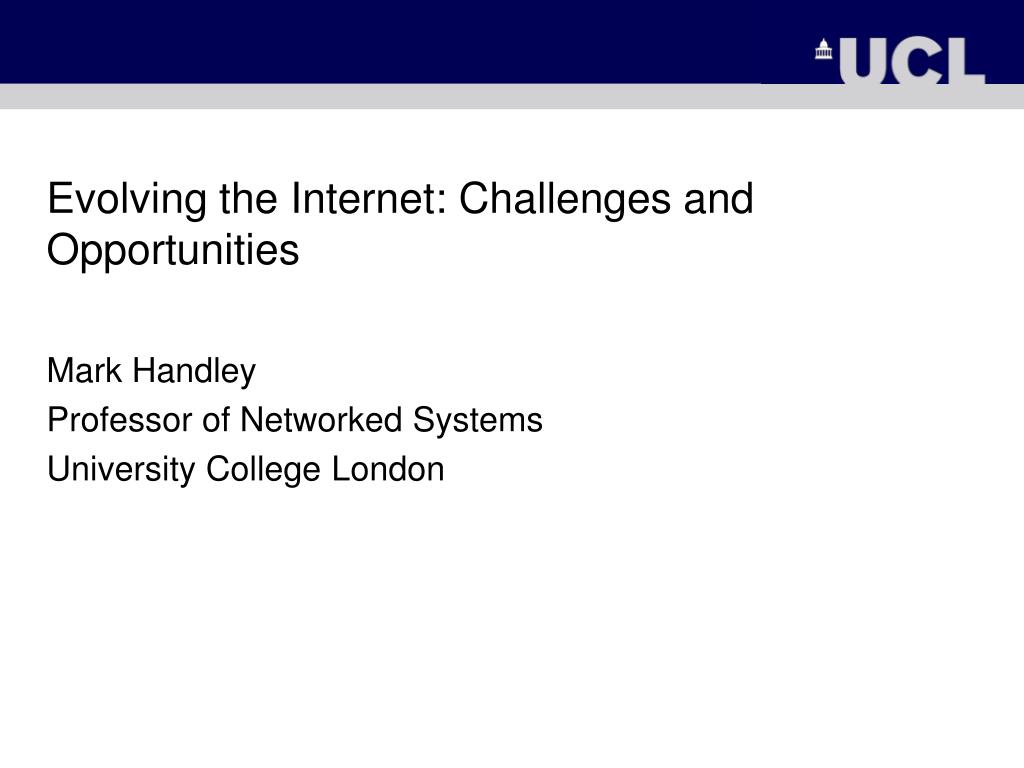 UCL

Evolving the Internet: Challenges and Opportunities

Mark Handley
Professor of Networked Systems
University College London